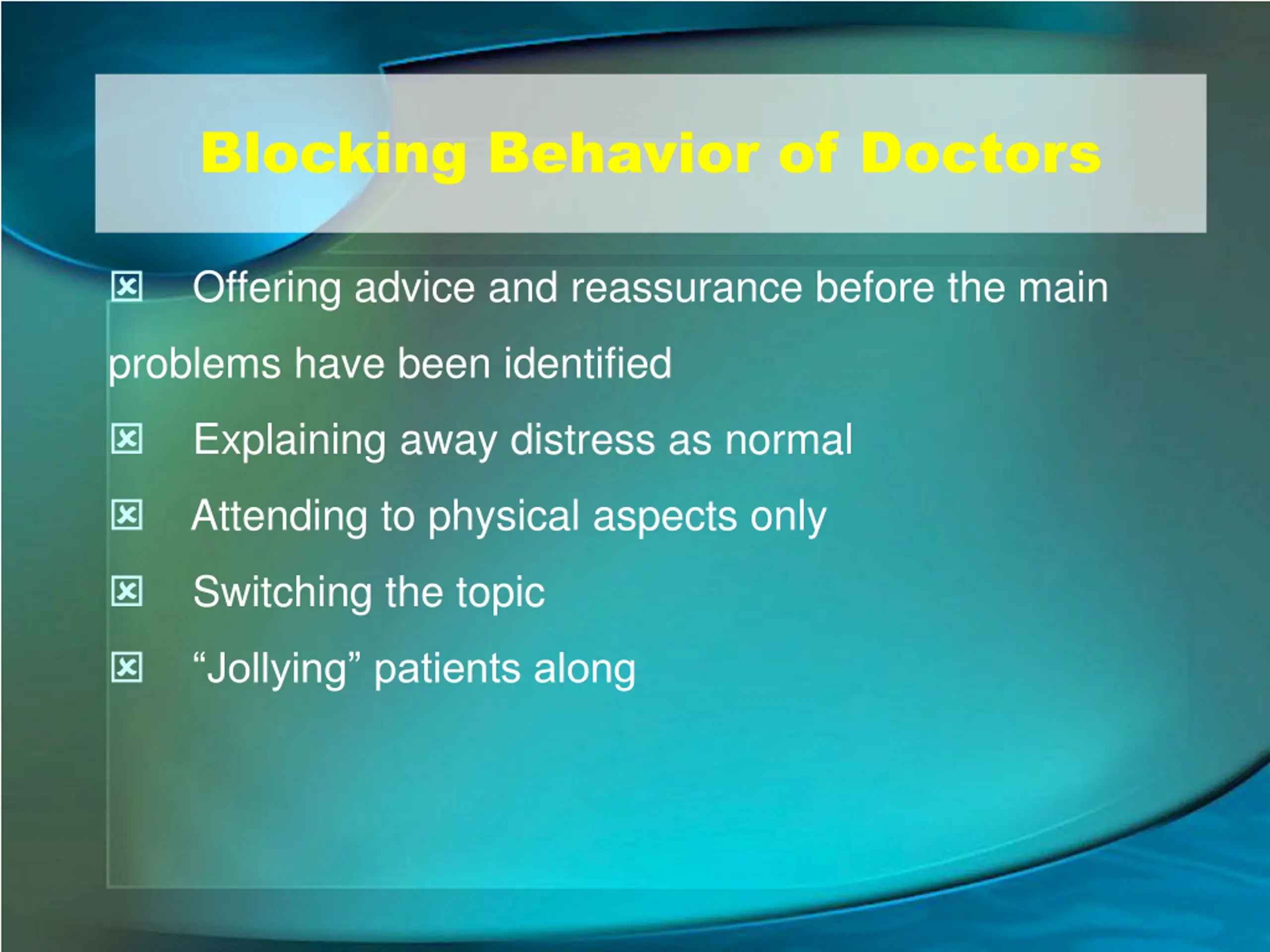 Blocking Behavior of Doctors

☒ Offering advice and reassurance before the main problems have been identified

☒ Explaining away distress as normal

☒ Attending to physical aspects only

☒ Switching the topic

☒ “Jollying” patients along